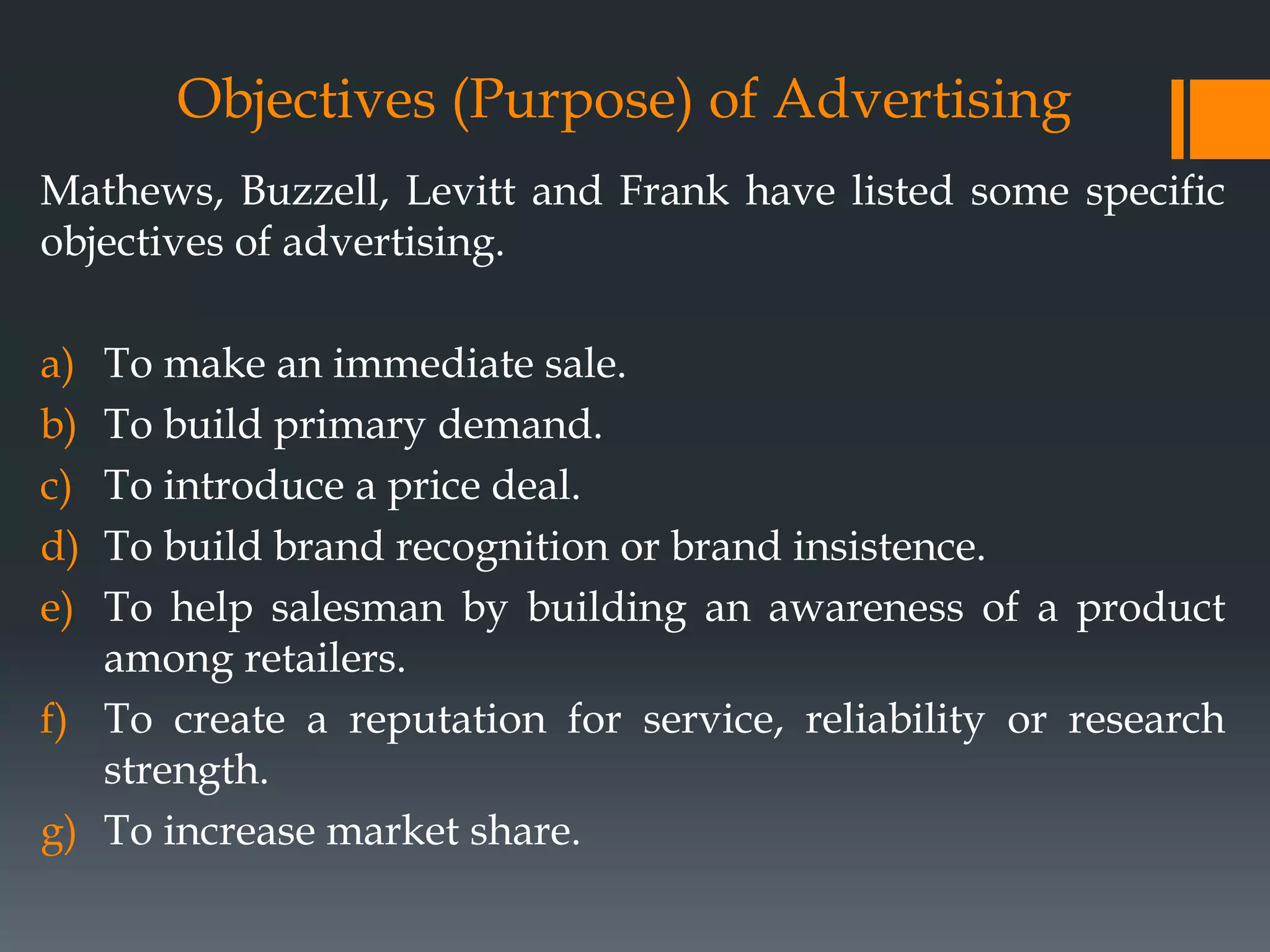 Objectives (Purpose) of Advertising

Mathews, Buzzell, Levitt and Frank have listed some specific objectives of advertising.

a) To make an immediate sale.
b) To build primary demand.
c) To introduce a price deal.
d) To build brand recognition or brand insistence.
e) To help salesman by building an awareness of a product among retailers.
f) To create a reputation for service, reliability or research strength.
g) To increase market share.